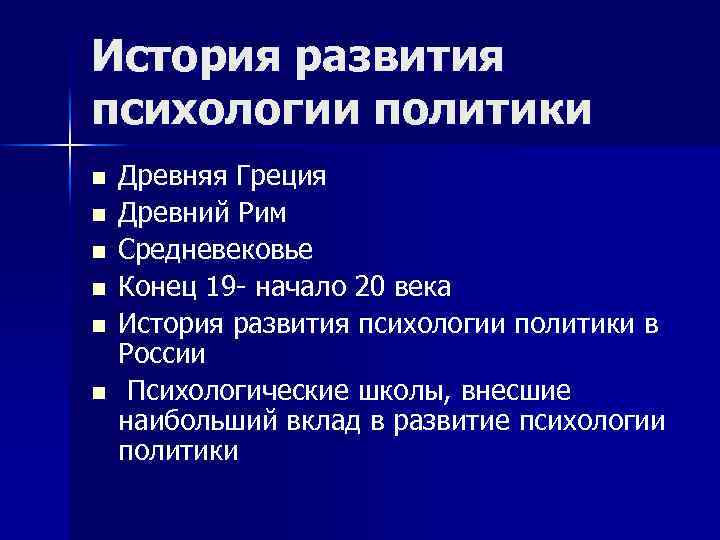 История развития психологии политики

- Древняя Греция
- Древний Рим
- Средневековье
- Конец 19- начало 20 века
- История развития психологии политики в России
- Психологические школы, внесшие наибольший вклад в развитие психологии политики